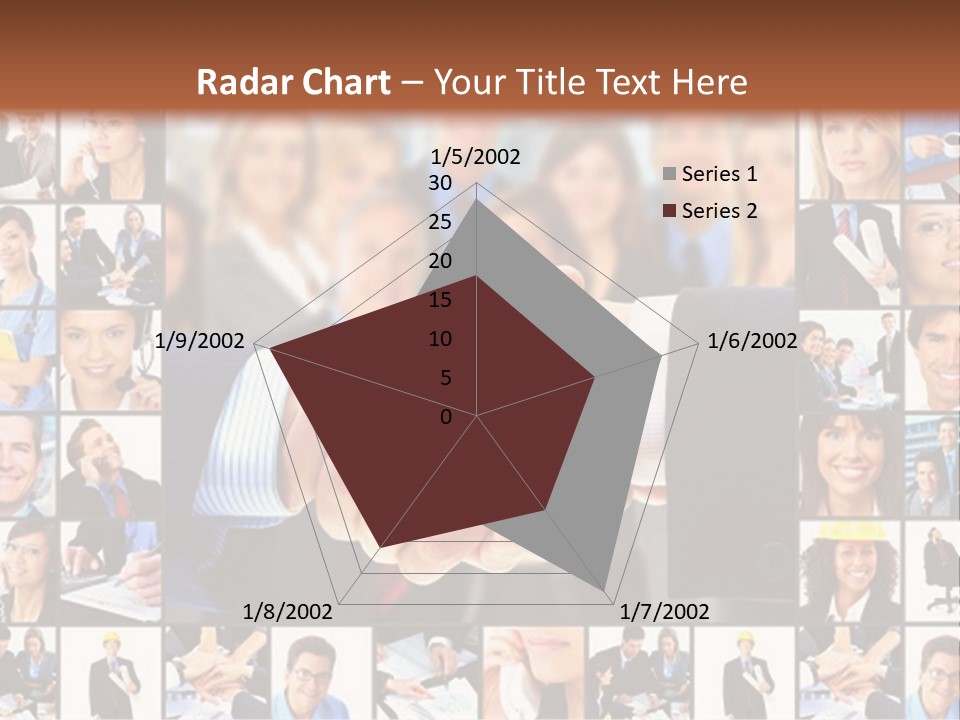 Radar Chart – Your Title Text Here

1/5/2002
30
25
20
15
10
5
0
1/6/2002
1/7/2002
1/8/2002
1/9/2002

Series 1
Series 2